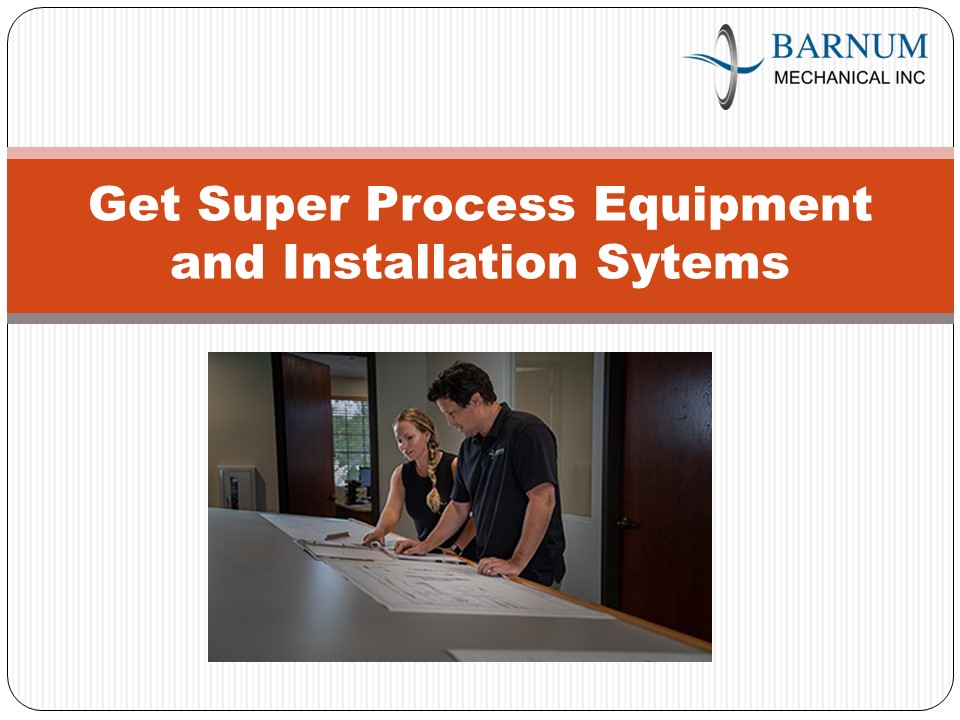 BARNUM
MECHANICAL INC

Get Super Process Equipment and Installation Sytems